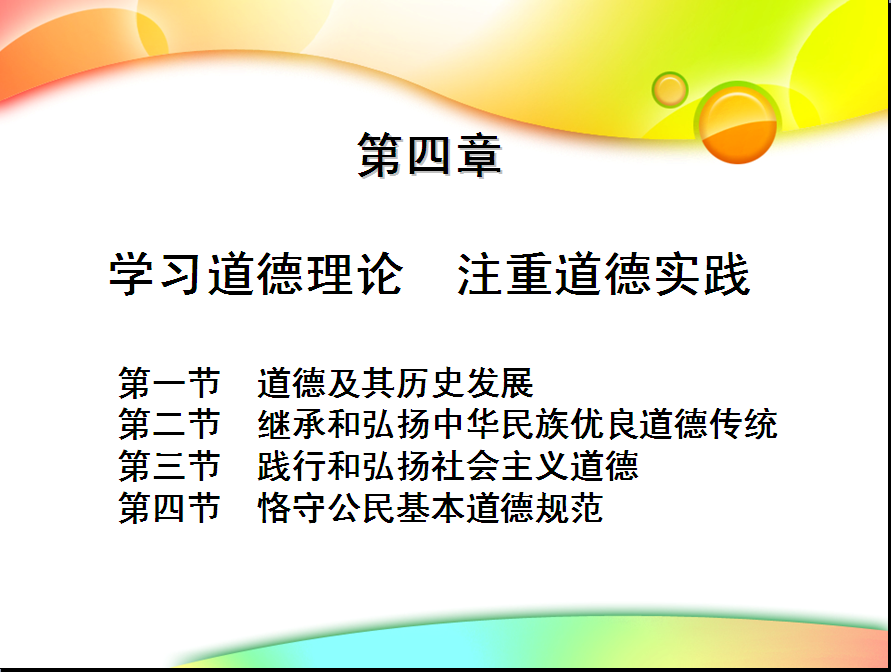 第四章

学习道德理论　注重道德实践

第一节　道德及其历史发展
第二节　继承和弘扬中华民族优良道德传统
第三节　践行和弘扬社会主义道德
第四节　恪守公民基本道德规范